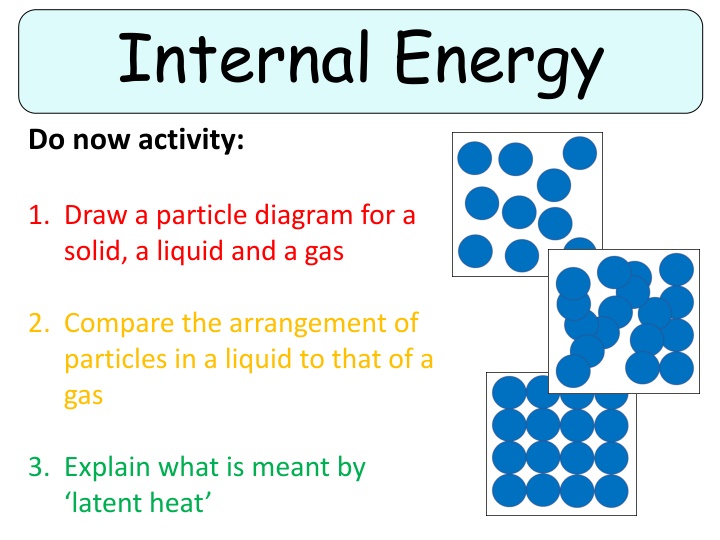 Internal Energy

Do now activity:

1. Draw a particle diagram for a solid, a liquid and a gas

2. Compare the arrangement of particles in a liquid to that of a gas

3. Explain what is meant by ‘latent heat’